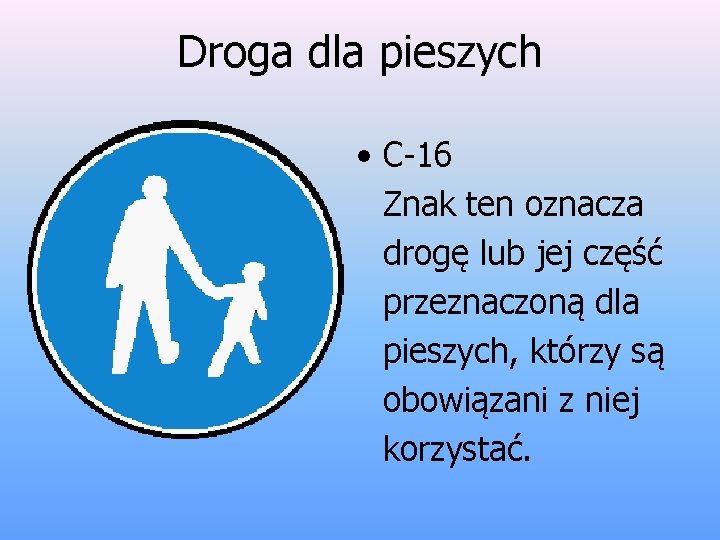 Droga dla pieszych

• C-16
Znak ten oznacza drogę lub jej część przeznaczoną dla pieszych, którzy są obowiązani z niej korzystać.